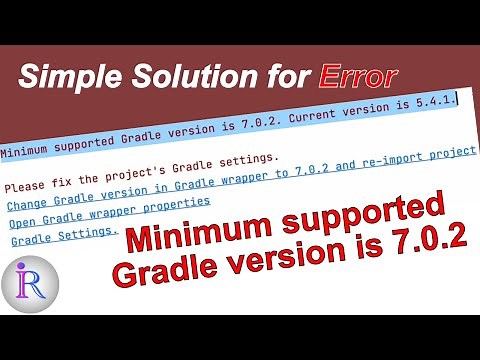 Simple Solution for Error

Minimum supported Gradle version is 7.0.2. Current version is 5.4.1.

Please fix the project's Gradle settings.
Change Gradle version in Gradle wrapper to 7.0.2 and re-import project
Open Gradle wrapper properties
Gradle Settings.

Minimum supported Gradle version is 7.0.2

iR